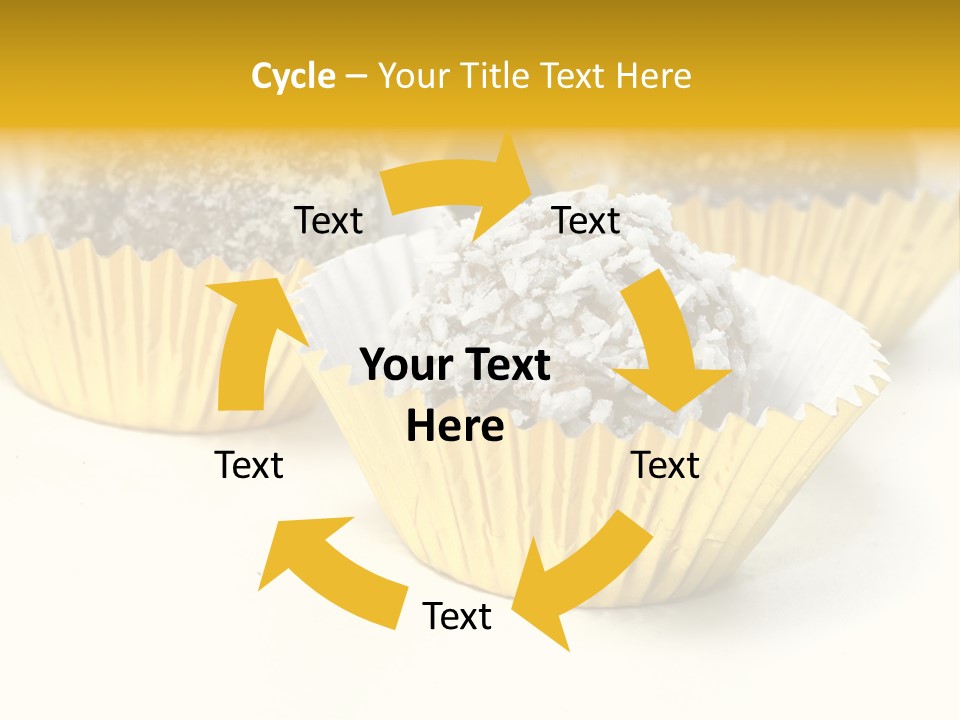 Cycle – Your Title Text Here

Text

Text

Your Text Here

Text

Text

Text